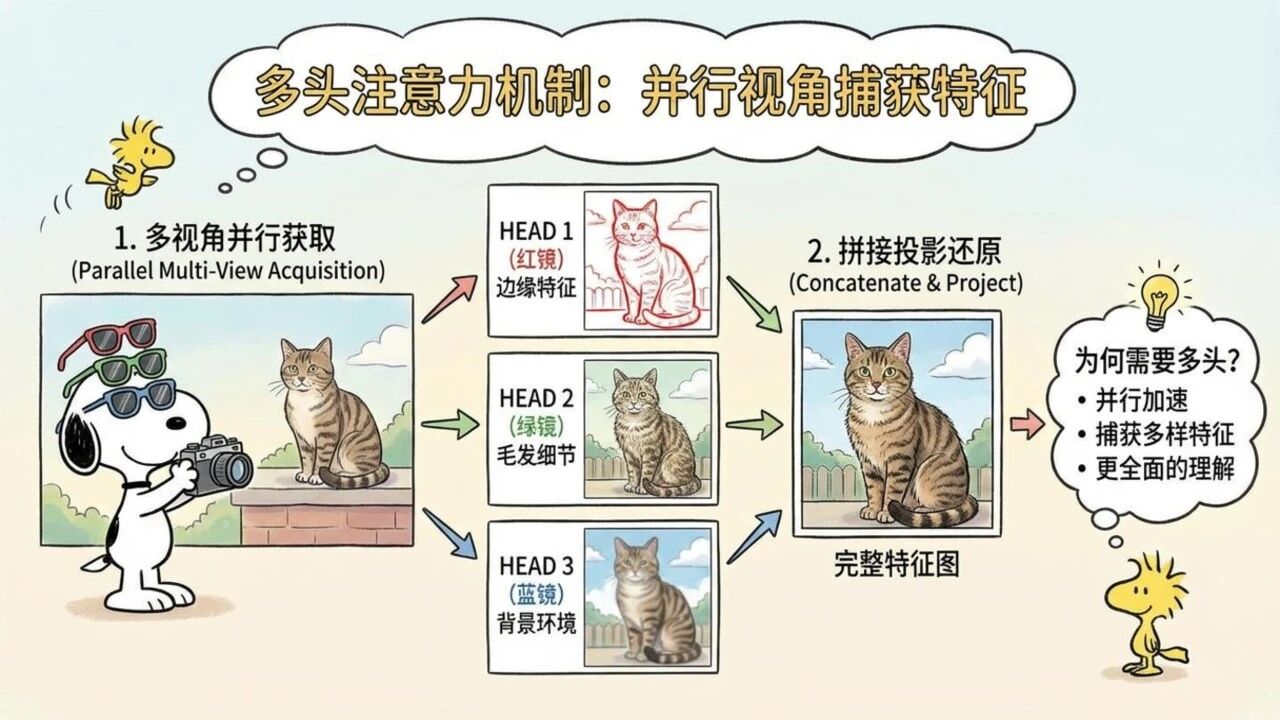 多头注意力机制：并行视角捕获特征

1. 多视角并行获取
(Parallel Multi-View Acquisition)

HEAD 1
(红镜)
边缘特征

HEAD 2
(绿镜)
毛发细节

HEAD 3
(蓝镜)
背景环境

2. 拼接投影还原
(Concatenate & Project)

完整特征图

为何需要多头？
• 并行加速
• 捕获多样特征
• 更全面的理解